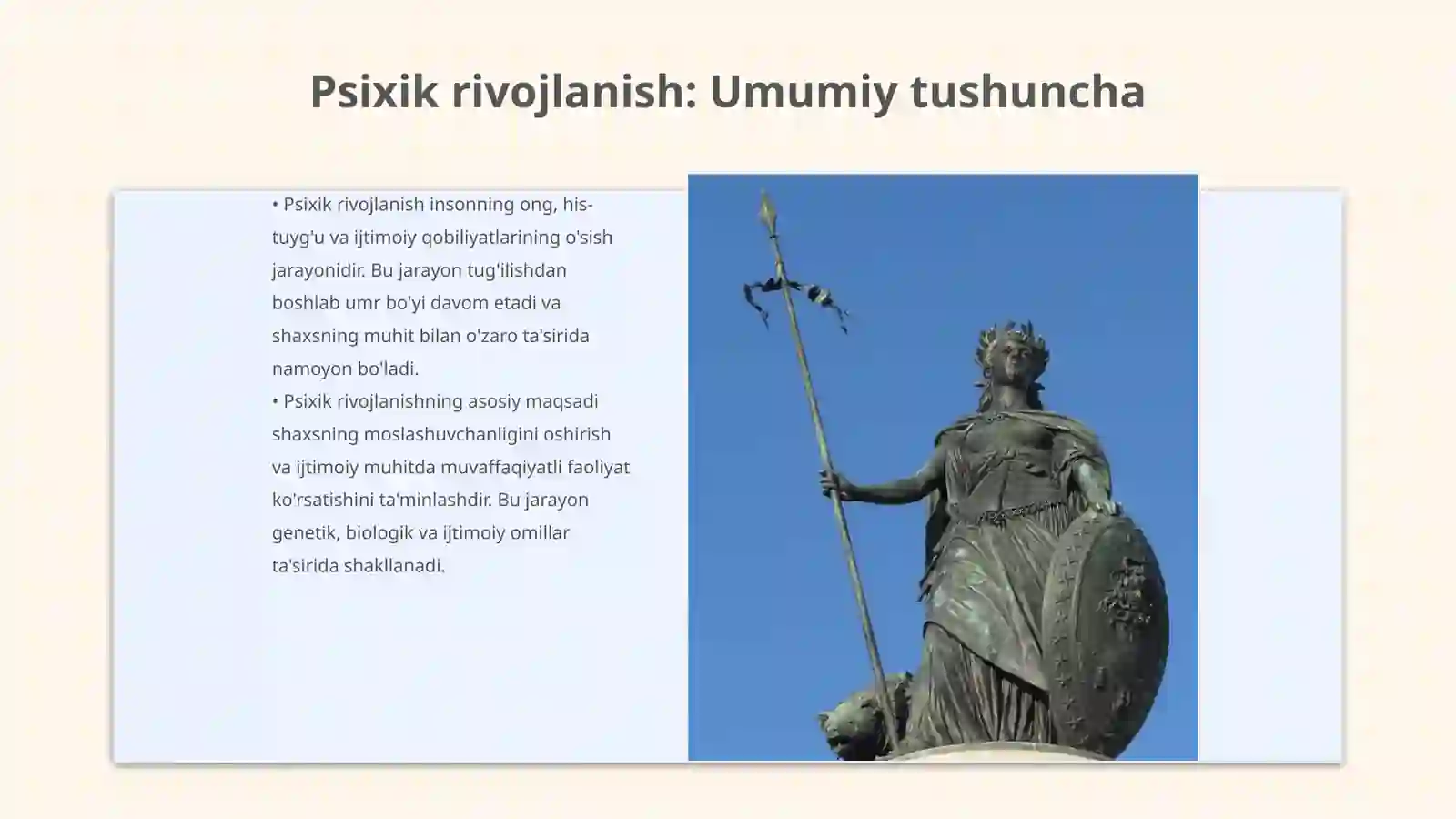 Psixik rivojlanish: Umumiy tushuncha

• Psixik rivojlanish insonning ong, his-tuyg'u va ijtimoiy qobiliyatlarining o'sish jarayonidir. Bu jarayon tug'ilishdan boshlab umr bo'yi davom etadi va shaxsning muhit bilan o'zaro ta'sirida namoyon bo'ladi.
• Psixik rivojlanishning asosiy maqsadi shaxsning moslashuvchanligini oshirish va ijtimoiy muhitda muvaffaqiyatli faoliyat ko'rsatishini ta'minlashdir. Bu jarayon genetik, biologik va ijtimoiy omillar ta'sirida shakllanadi.